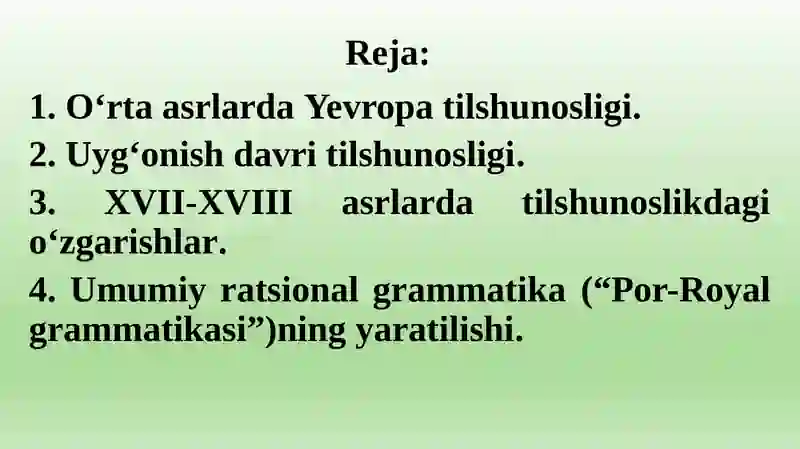 Reja:

1. O‘rta asrlarda Yevropa tilshunosligi.

2. Uyg‘onish davri tilshunosligi.

3. XVII-XVIII asrlarda tilshunoslikdagi o‘zgarishlar.

4. Umumiy ratsional grammatika (“Por-Royal grammatikasi”)ning yaratilishi.